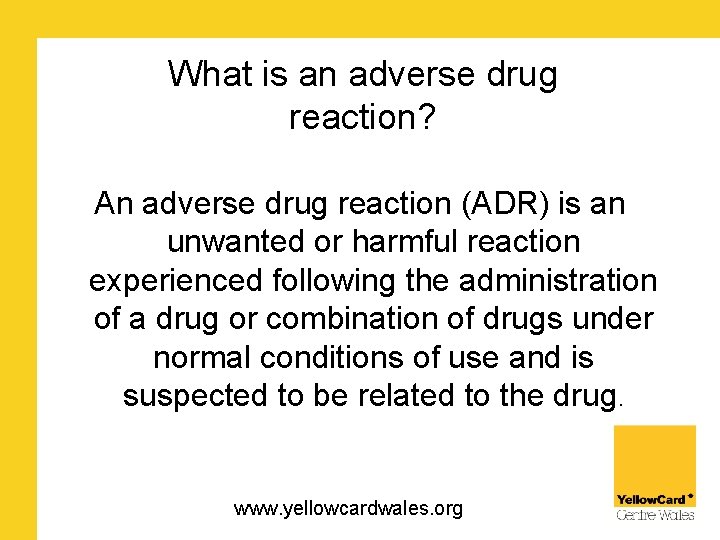 What is an adverse drug reaction?

An adverse drug reaction (ADR) is an unwanted or harmful reaction experienced following the administration of a drug or combination of drugs under normal conditions of use and is suspected to be related to the drug.

www.yellowcardwales.org

YellowCard
Centre Wales